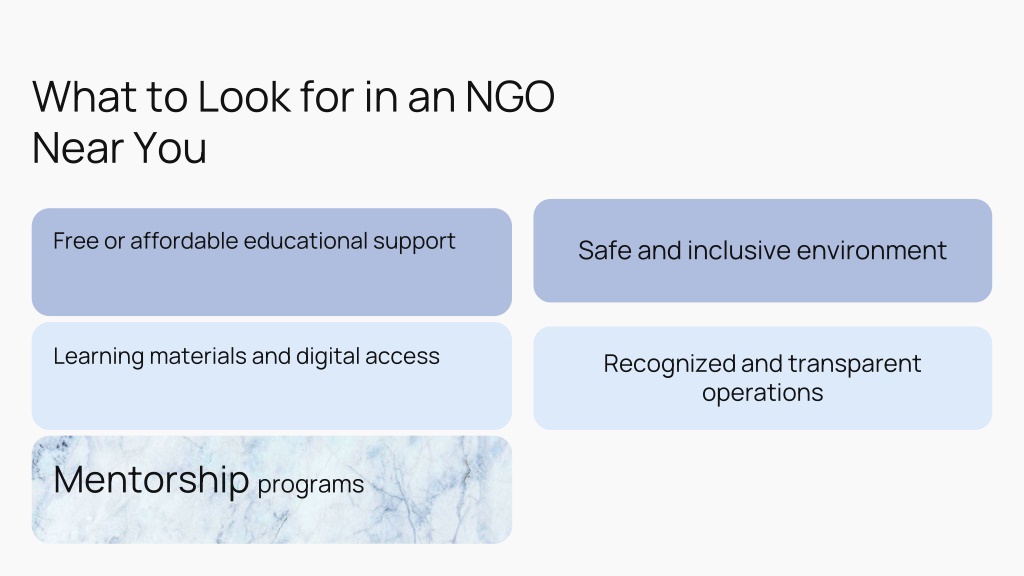 What to Look for in an NGO Near You

Free or affordable educational support

Learning materials and digital access

Mentorship programs

Safe and inclusive environment

Recognized and transparent operations